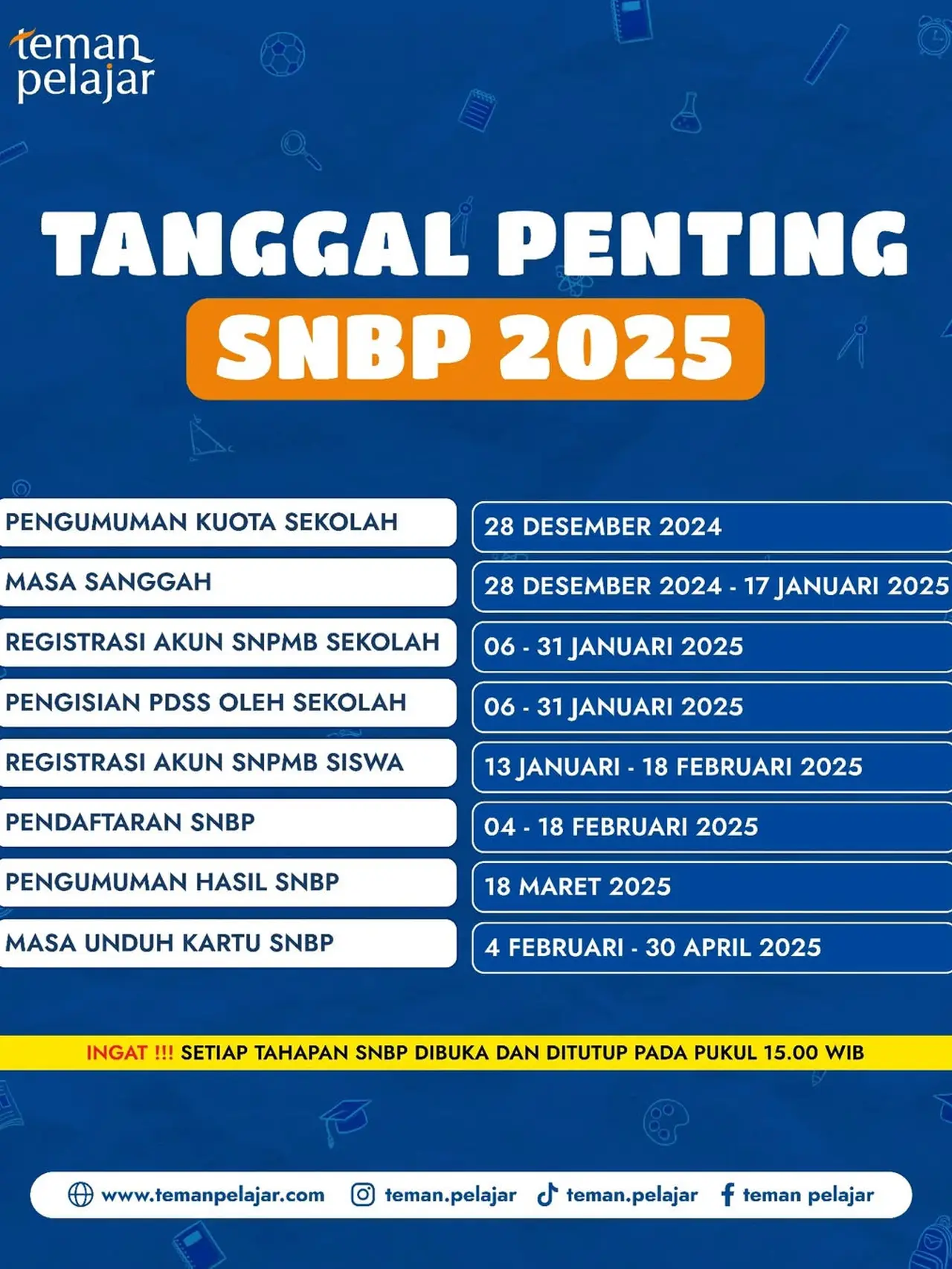 teman pelajar

TANGGAL PENTING
SNBP 2025

| | |
|---|---|
| PENGUMUMAN KUOTA SEKOLAH | 28 DESEMBER 2024 |
| MASA SANGGAH | 28 DESEMBER 2024 - 17 JANUARI 2025 |
| REGISTRASI AKUN SNPMB SEKOLAH | 06 - 31 JANUARI 2025 |
| PENGISIAN PDSS OLEH SEKOLAH | 06 - 31 JANUARI 2025 |
| REGISTRASI AKUN SNPMB SISWA | 13 JANUARI - 18 FEBRUARI 2025 |
| PENDAFTARAN SNBP | 04 - 18 FEBRUARI 2025 |
| PENGUMUMAN HASIL SNBP | 18 MARET 2025 |
| MASA UNDUH KARTU SNBP | 4 FEBRUARI - 30 APRIL 2025 |

INGAT !!! SETIAP TAHAPAN SNBP DIBUKA DAN DITUTUP PADA PUKUL 15.00 WIB

www.temanpelajar.com teman.pelajar teman.pelajar teman pelajar